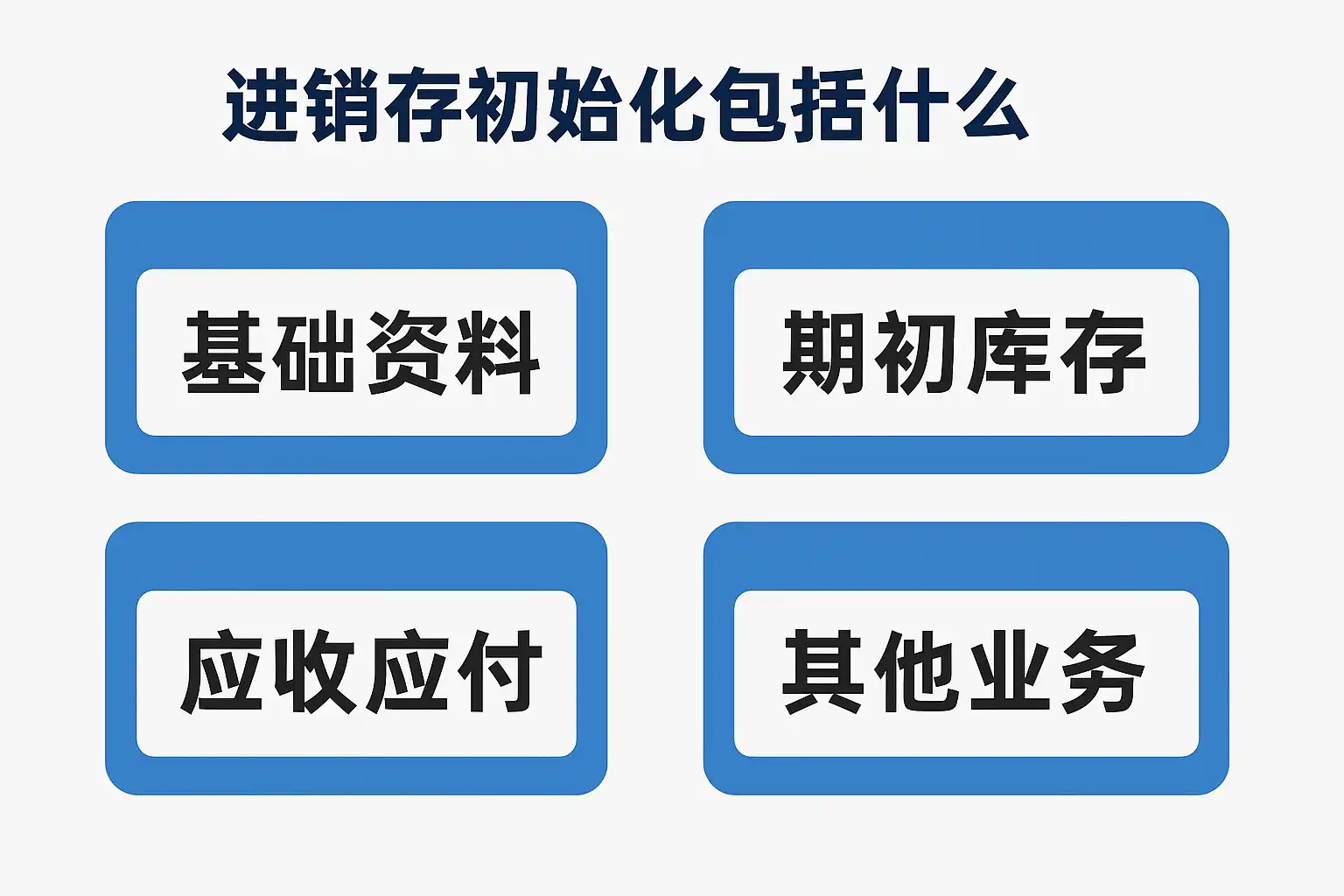 进销存初始化包括什么

基础资料

期初库存

应收应付

其他业务